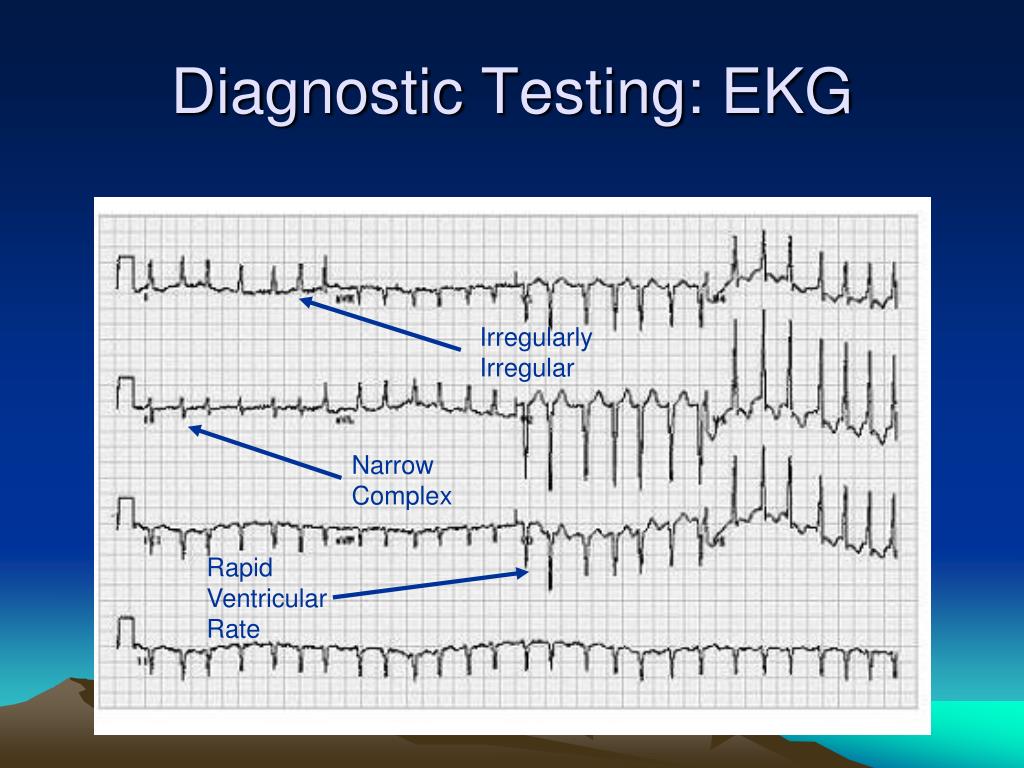 Diagnostic Testing: EKG

Irregularly Irregular

Narrow Complex

Rapid Ventricular Rate